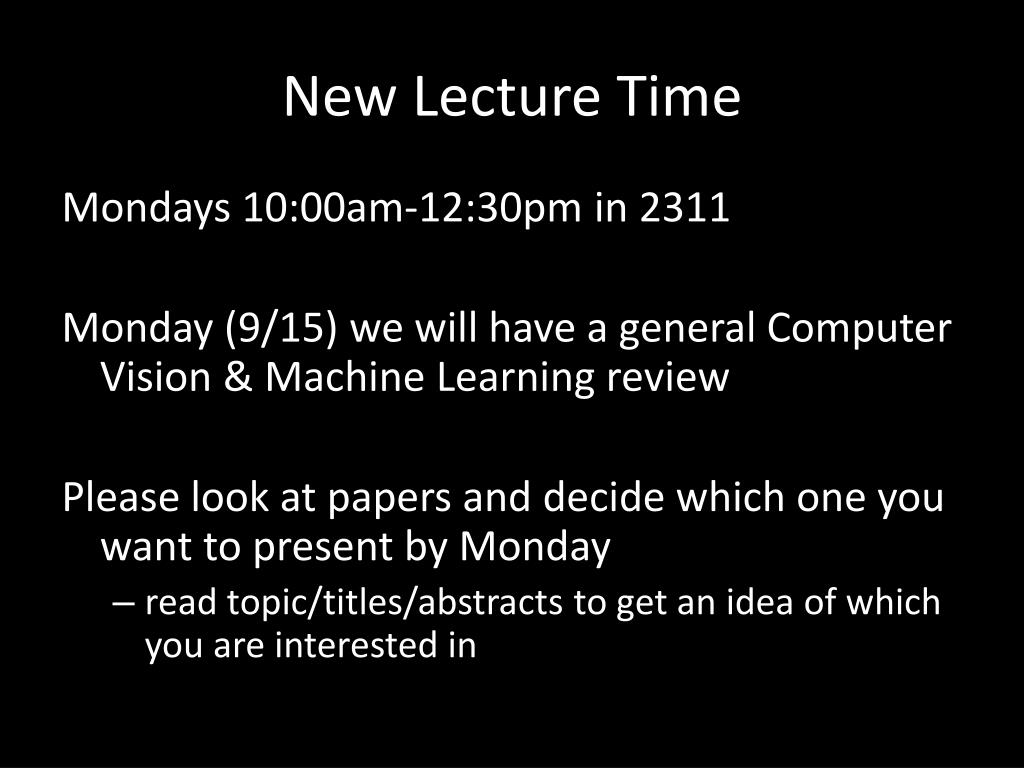 New Lecture Time

Mondays 10:00am-12:30pm in 2311

Monday (9/15) we will have a general Computer Vision & Machine Learning review

Please look at papers and decide which one you want to present by Monday

– read topic/titles/abstracts to get an idea of which you are interested in